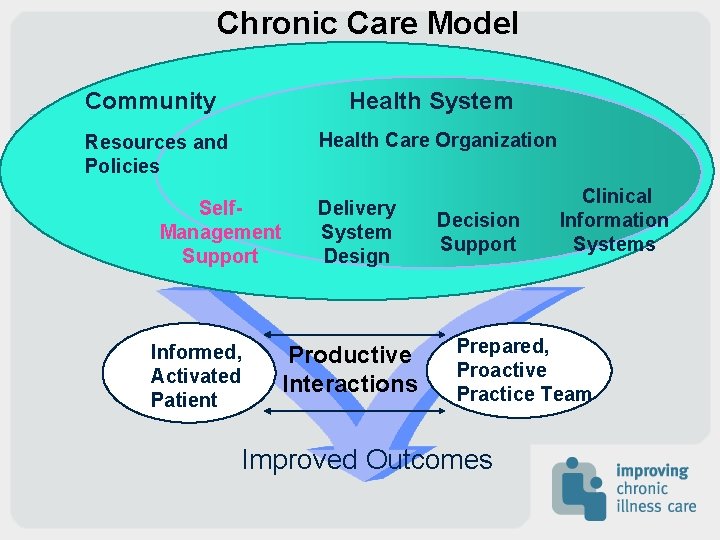 Chronic Care Model

Community

Resources and Policies

Health System

Health Care Organization

Self-Management Support

Delivery System Design

Decision Support

Clinical Information Systems

Informed, Activated Patient

Productive Interactions

Prepared, Proactive Practice Team

Improved Outcomes

improving chronic illness care